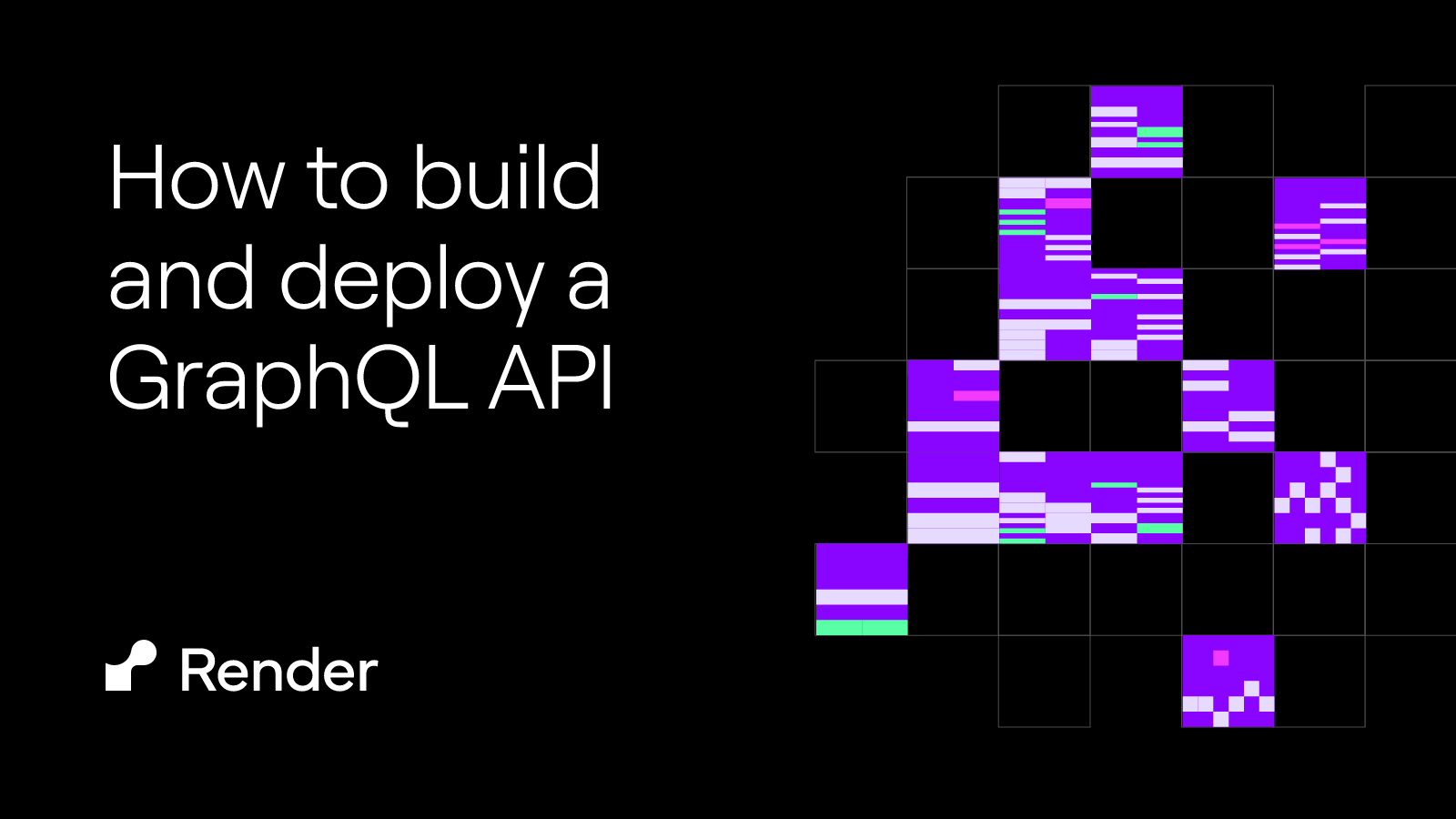 How to build and deploy a GraphQL API

Render